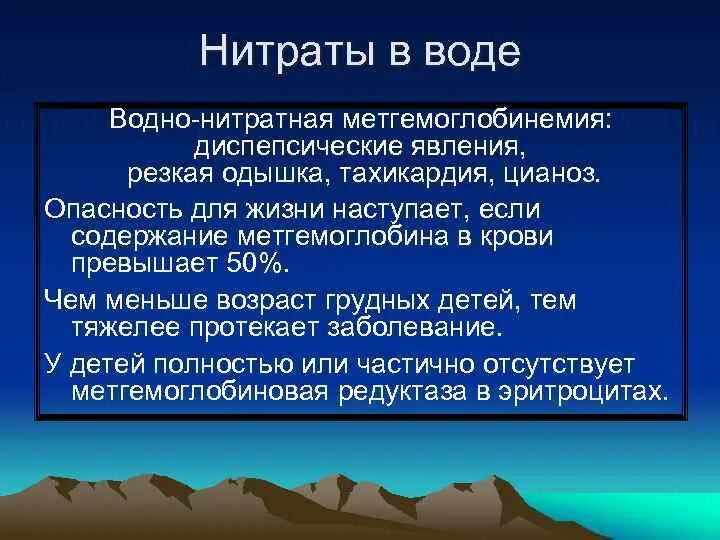 Нитраты в воде

Водно-нитратная метгемоглобинемия: диспепсические явления, резкая одышка, тахикардия, цианоз.

Опасность для жизни наступает, если содержание метгемоглобина в крови превышает 50%.

Чем меньше возраст грудных детей, тем тяжелее протекает заболевание.

У детей полностью или частично отсутствует метгемоглобиновая редуктаза в эритроцитах.